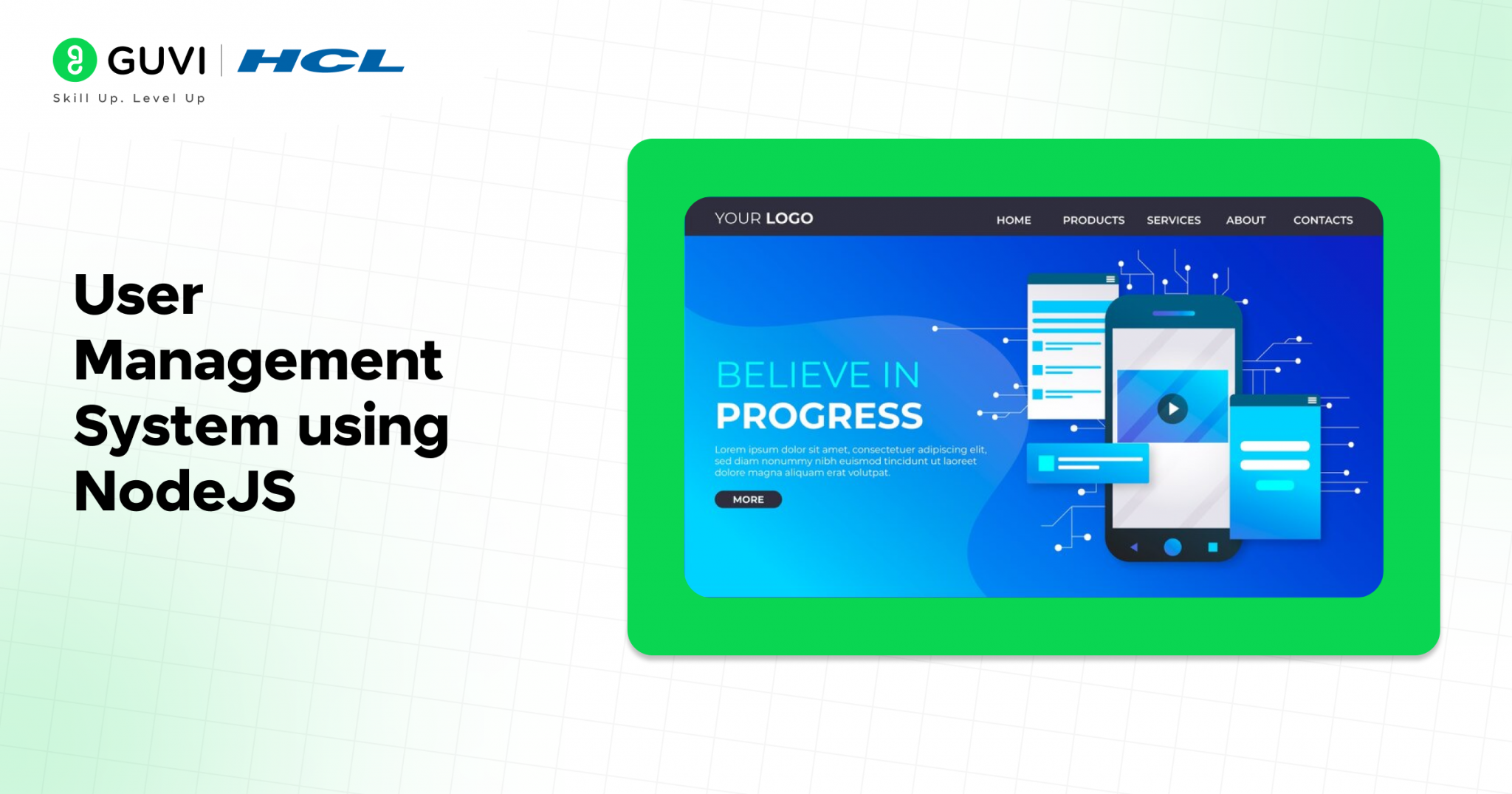 GUVI | HCL
Skill Up. Level Up

User Management System using NodeJS

YOUR LOGO
HOME PRODUCTS SERVICES ABOUT CONTACTS

BELIEVE IN
PROGRESS

Lorem ipsum dolor sit amet, consectetuer adipiscing elit, sed diam nonummy nibh euismod tincidunt ut laoreet dolore magna aliquam erat volutpat.

MORE